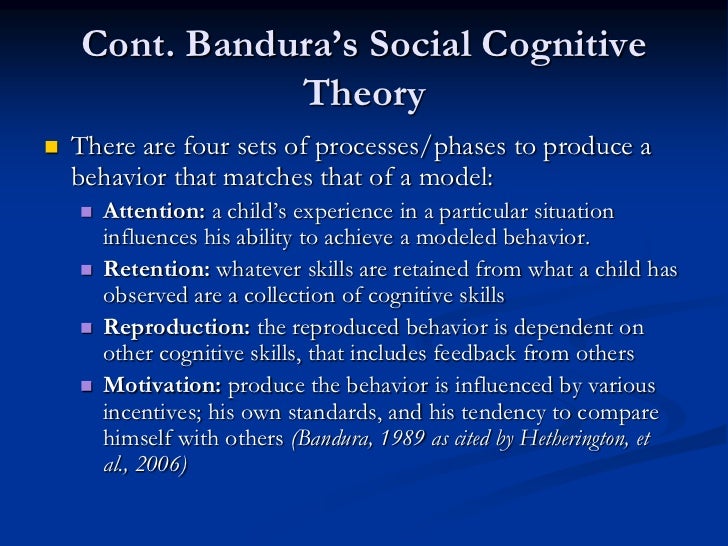 Cont. Bandura's Social Cognitive Theory

There are four sets of processes/phases to produce a behavior that matches that of a model:

Attention: a child's experience in a particular situation influences his ability to achieve a modeled behavior.

Retention: whatever skills are retained from what a child has observed are a collection of cognitive skills

Reproduction: the reproduced behavior is dependent on other cognitive skills, that includes feedback from others

Motivation: produce the behavior is influenced by various incentives; his own standards, and his tendency to compare himself with others (Bandura, 1989 as cited by Hetherington, et al., 2006)